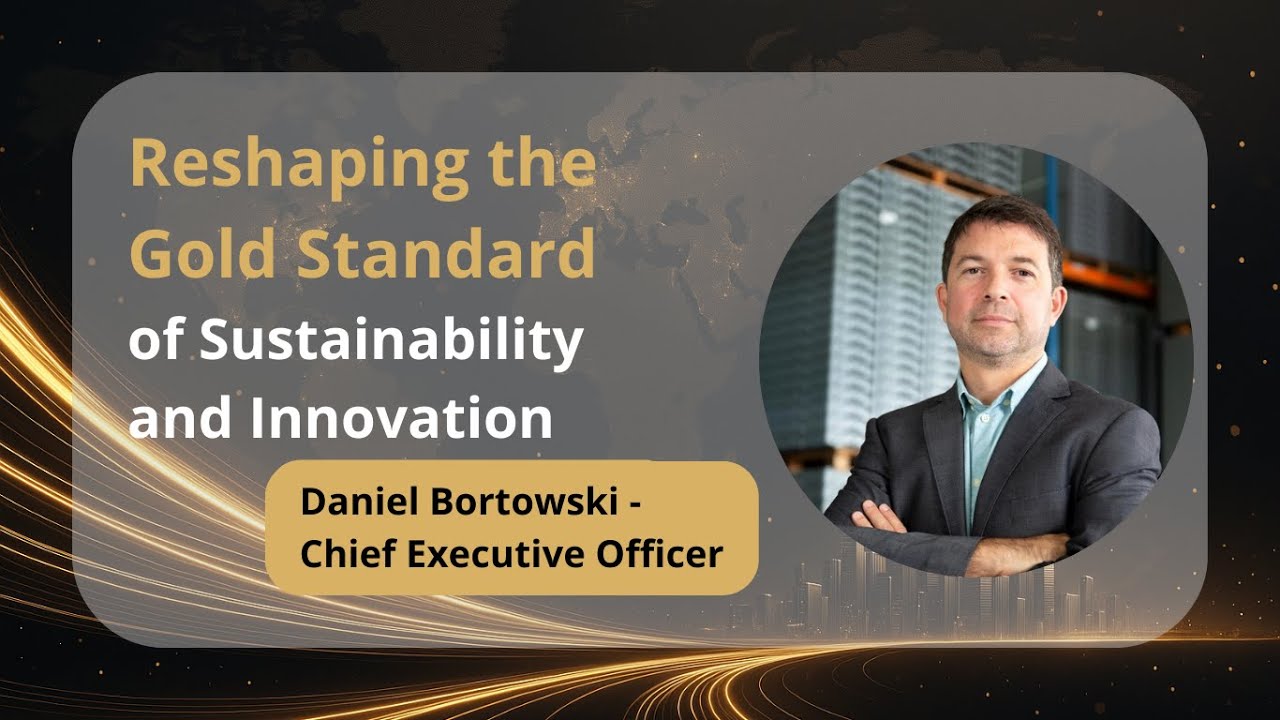 Reshaping the Gold Standard of Sustainability and Innovation

Daniel Bortowski - Chief Executive Officer